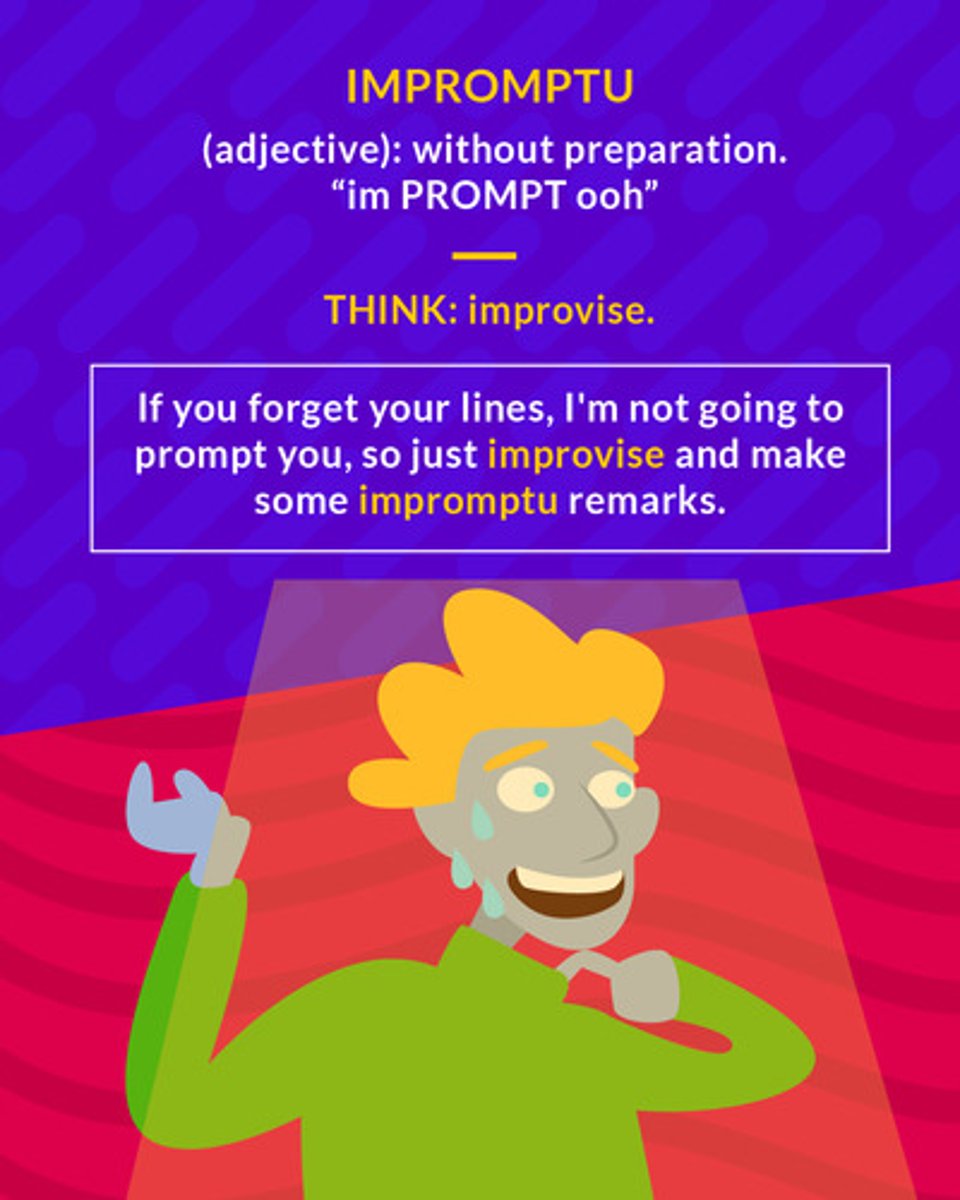 IMPROMPTU

(adjective): without preparation.
“im PROMPT ooh”

THINK: improvise.

If you forget your lines, I'm not going to prompt you, so just improvise and make some impromptu remarks.